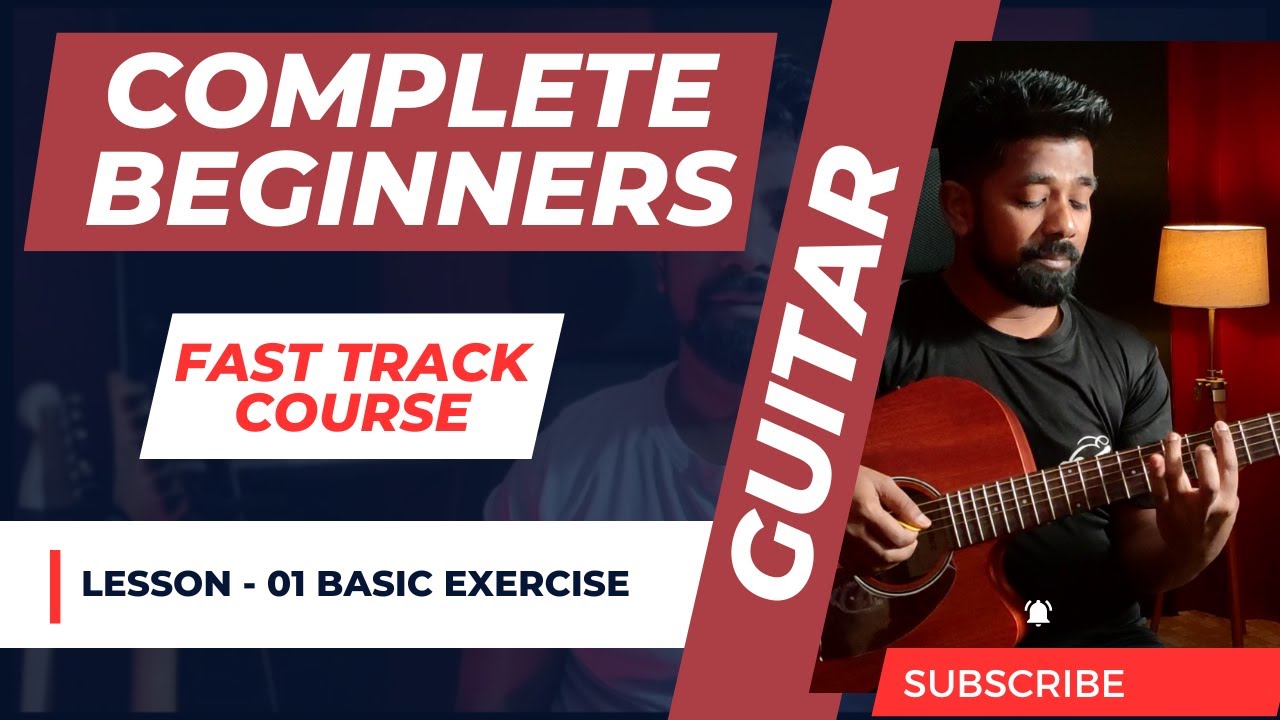 COMPLETE BEGINNERS

FAST TRACK COURSE

LESSON - 01 BASIC EXERCISE

GUITAR

SUBSCRIBE